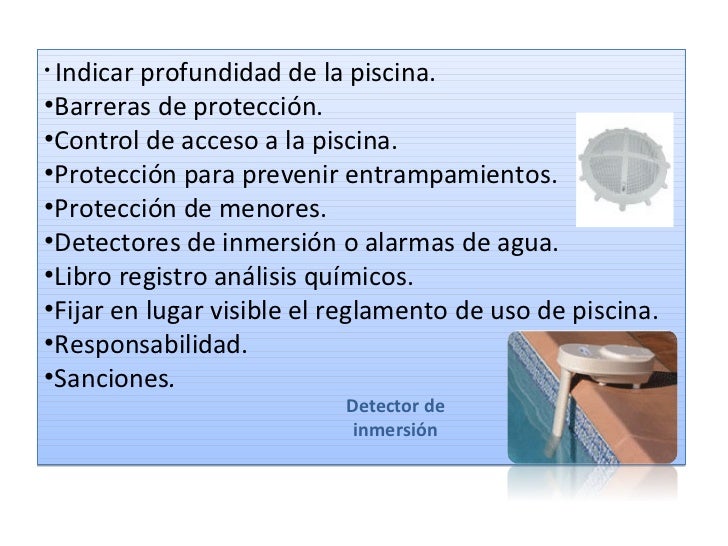 · Indicar profundidad de la piscina.
•Barreras de protección.
•Control de acceso a la piscina.
•Protección para prevenir entrampamientos.
•Protección de menores.
•Detectores de inmersión o alarmas de agua.
•Libro registro análisis químicos.
•Fijar en lugar visible el reglamento de uso de piscina.
•Responsabilidad.
•Sanciones.

Detector de inmersión